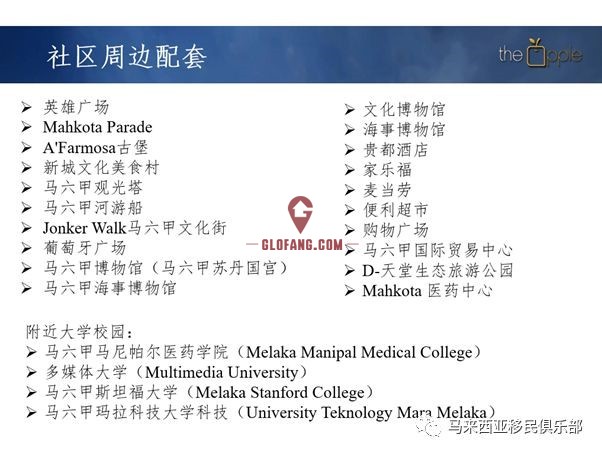 社区周边配套

the apple

➢ 英雄广场
➢ Mahkota Parade
➢ A'Farmosa古堡
➢ 新城文化美食村
➢ 马六甲观光塔
➢ 马六甲河游船
➢ Jonker Walk马六甲文化街
➢ 葡萄牙广场
➢ 马六甲博物馆（马六甲苏丹国宫）
➢ 马六甲海事博物馆

➢ 文化博物馆
➢ 海事博物馆
➢ 贵都酒店
➢ 家乐福
➢ 麦当劳
➢ 便利超市
➢ 购物广场
➢ 马六甲国际贸易中心
➢ D-天堂生态旅游公园
➢ Mahkota 医药中心

GLOFANG.COM

附近大学校园：
➢ 马六甲马尼帕尔医药学院（Melaka Manipal Medical College）
➢ 多媒体大学（Multimedia University）
➢ 马六甲斯坦福大学（Melaka Stanford College）
➢ 马六甲玛拉科技大学科技（University Teknology Mara Melaka）

马来西亚移民俱乐部